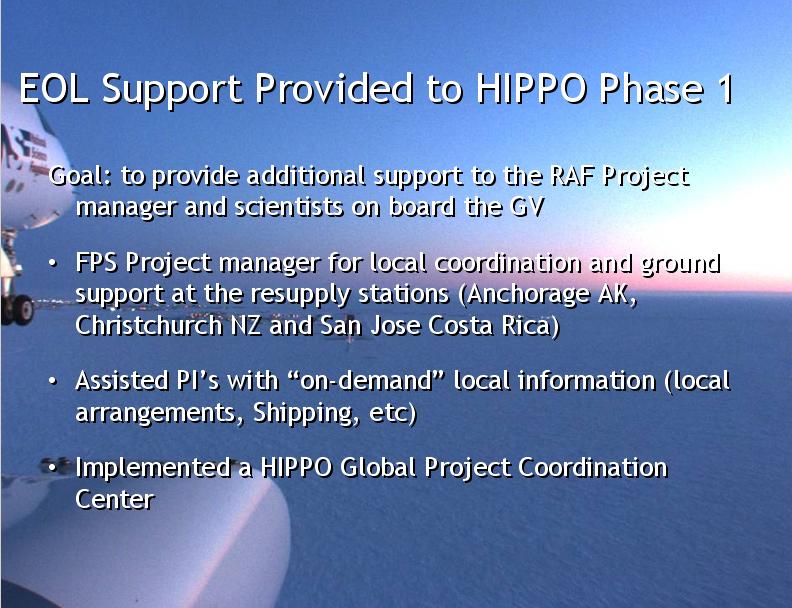 EOL Support Provided to HIPPO Phase 1

Goal: to provide additional support to the RAF Project manager and scientists on board the GV

• FPS Project manager for local coordination and ground support at the resupply stations (Anchorage AK, Christchurch NZ and San Jose Costa Rica)

• Assisted PI's with "on-demand" local information (local arrangements, Shipping, etc)

• Implemented a HIPPO Global Project Coordination Center